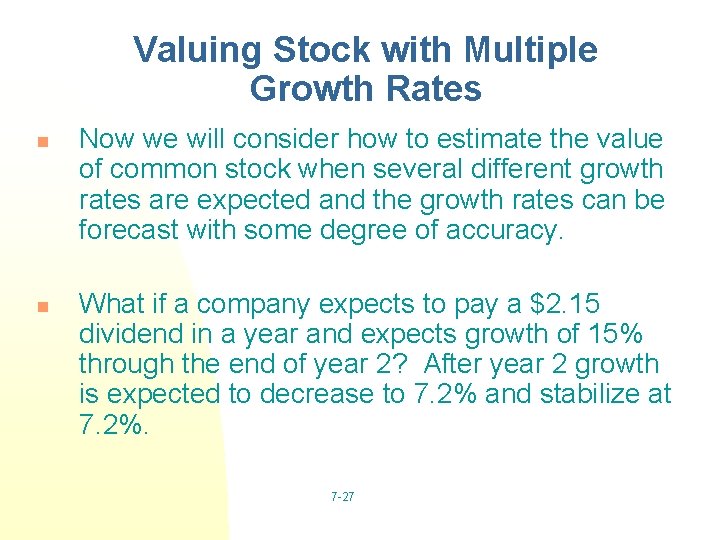 Valuing Stock with Multiple Growth Rates

Now we will consider how to estimate the value of common stock when several different growth rates are expected and the growth rates can be forecast with some degree of accuracy.

What if a company expects to pay a \$2.15 dividend in a year and expects growth of 15% through the end of year 2? After year 2 growth is expected to decrease to 7.2% and stabilize at 7.2%.

7-27